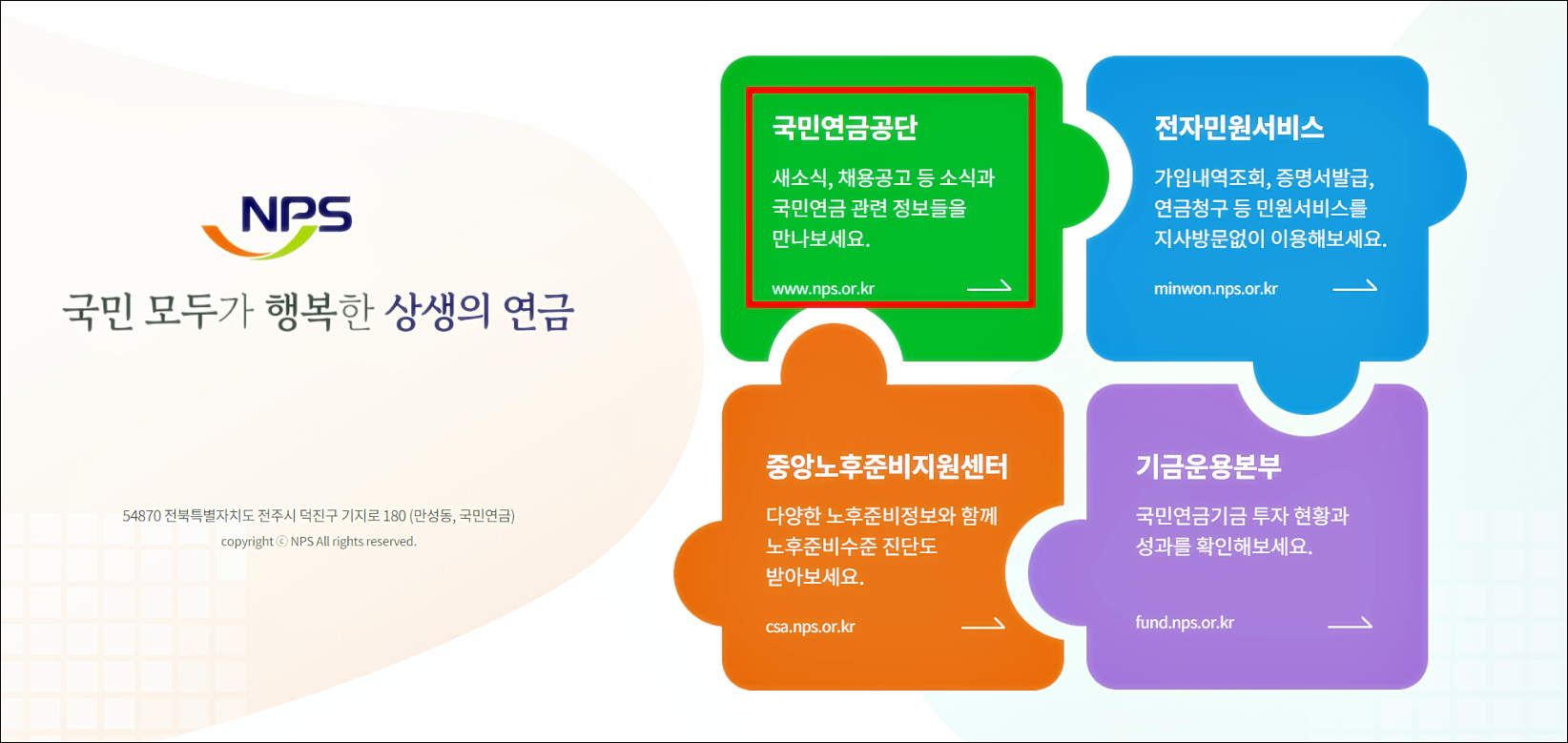 NPS

국민 모두가 행복한 상생의 연금

54870 전북특별자치도 전주시 덕진구 기지로 180 (만성동, 국민연금)
copyright ⓒ NPS All rights reserved.

국민연금공단

새소식, 채용공고 등 소식과 국민연금 관련 정보들을 만나보세요.

www.nps.or.kr

전자민원서비스

가입내역조회, 증명서발급, 연금청구 등 민원서비스를 지사방문없이 이용해보세요.

minwon.nps.or.kr

중앙노후준비지원센터

다양한 노후준비정보와 함께 노후준비수준 진단도 받아보세요.

csa.nps.or.kr

기금운용본부

국민연금기금 투자 현황과 성과를 확인해보세요.

fund.nps.or.kr